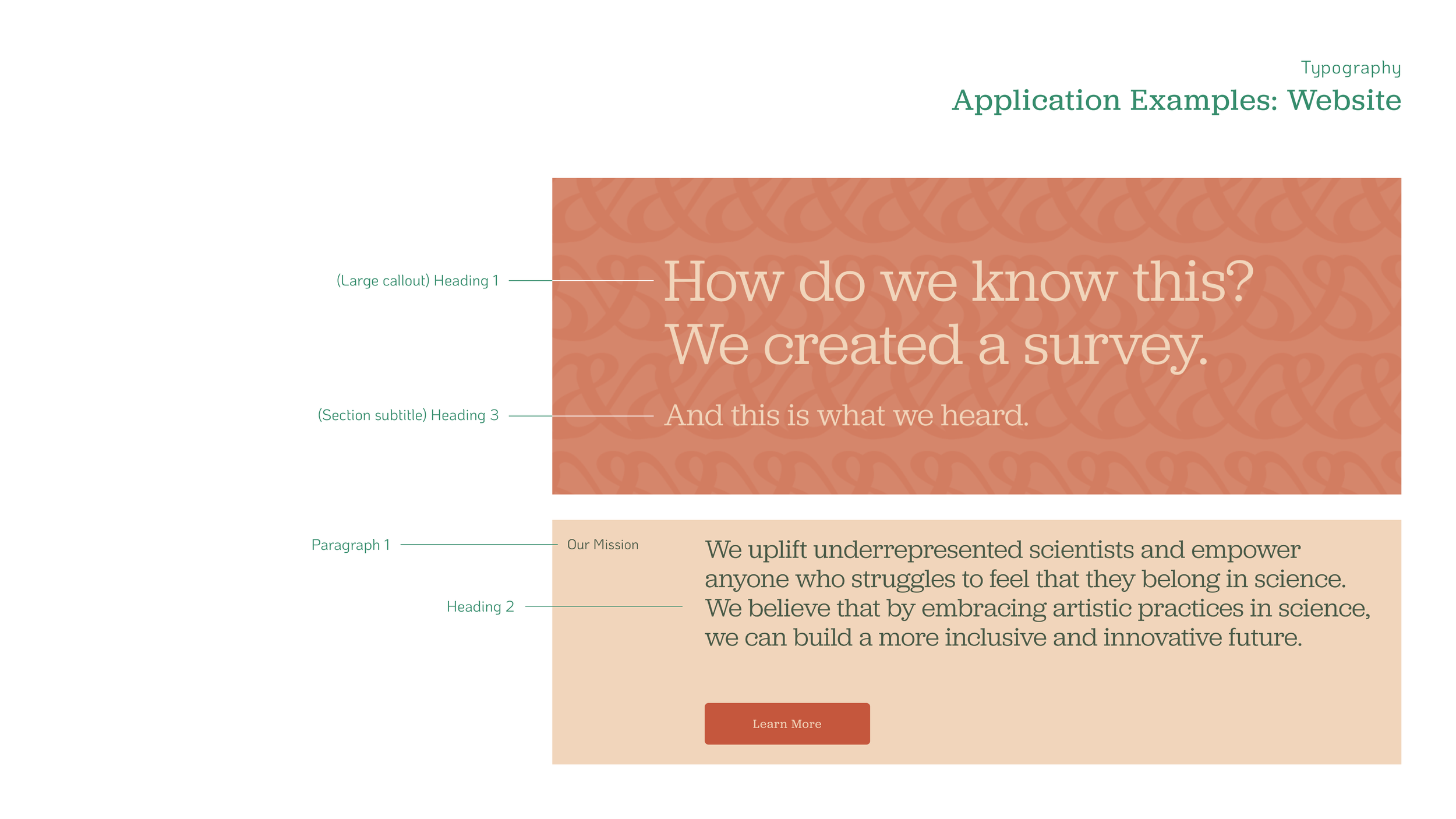 Typography

Application Examples: Website

(Large callout) Heading 1

How do we know this? We created a survey.

(Section subtitle) Heading 3

And this is what we heard.

Paragraph 1

Our Mission

Heading 2

We uplift underrepresented scientists and empower anyone who struggles to feel that they belong in science. We believe that by embracing artistic practices in science, we can build a more inclusive and innovative future.

Learn More